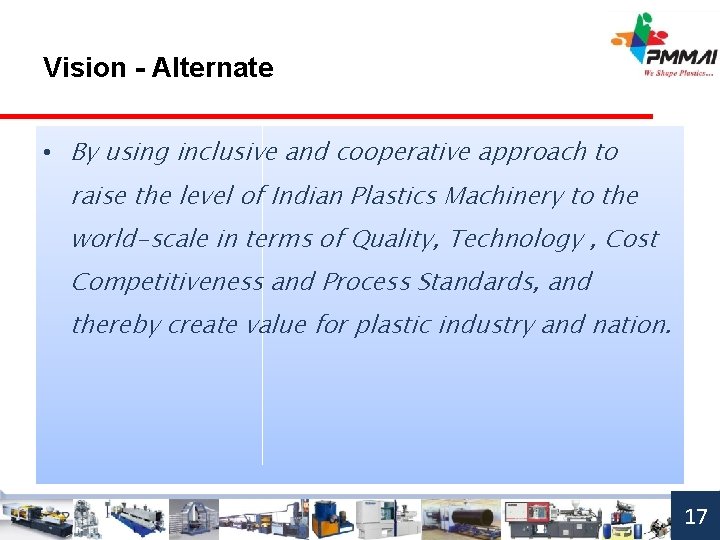 Vision - Alternate

PMMAI
We Shape Plastics...

• By using inclusive and cooperative approach to raise the level of Indian Plastics Machinery to the world-scale in terms of Quality, Technology , Cost Competitiveness and Process Standards, and thereby create value for plastic industry and nation.

17